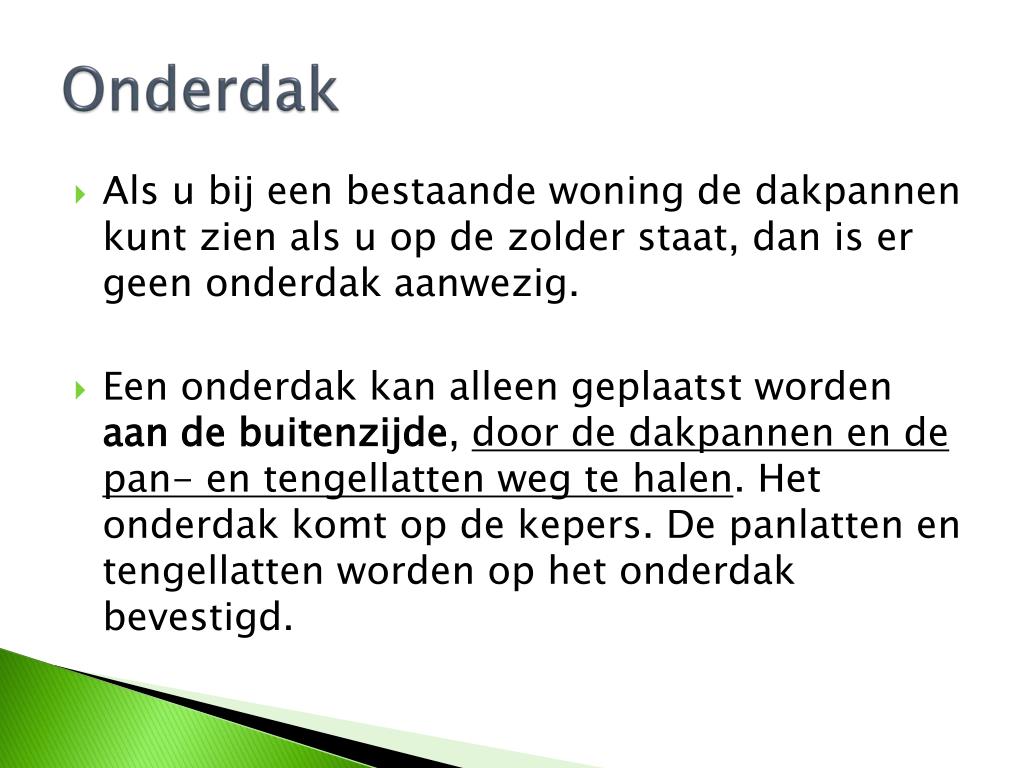 Onderdak

Als u bij een bestaande woning de dakpannen kunt zien als u op de zolder staat, dan is er geen onderdak aanwezig.

Een onderdak kan alleen geplaatst worden aan de buitenzijde, door de dakpannen en de pan- en tengellatten weg te halen. Het onderdak komt op de kepers. De panlatten en tengellatten worden op het onderdak bevestigd.